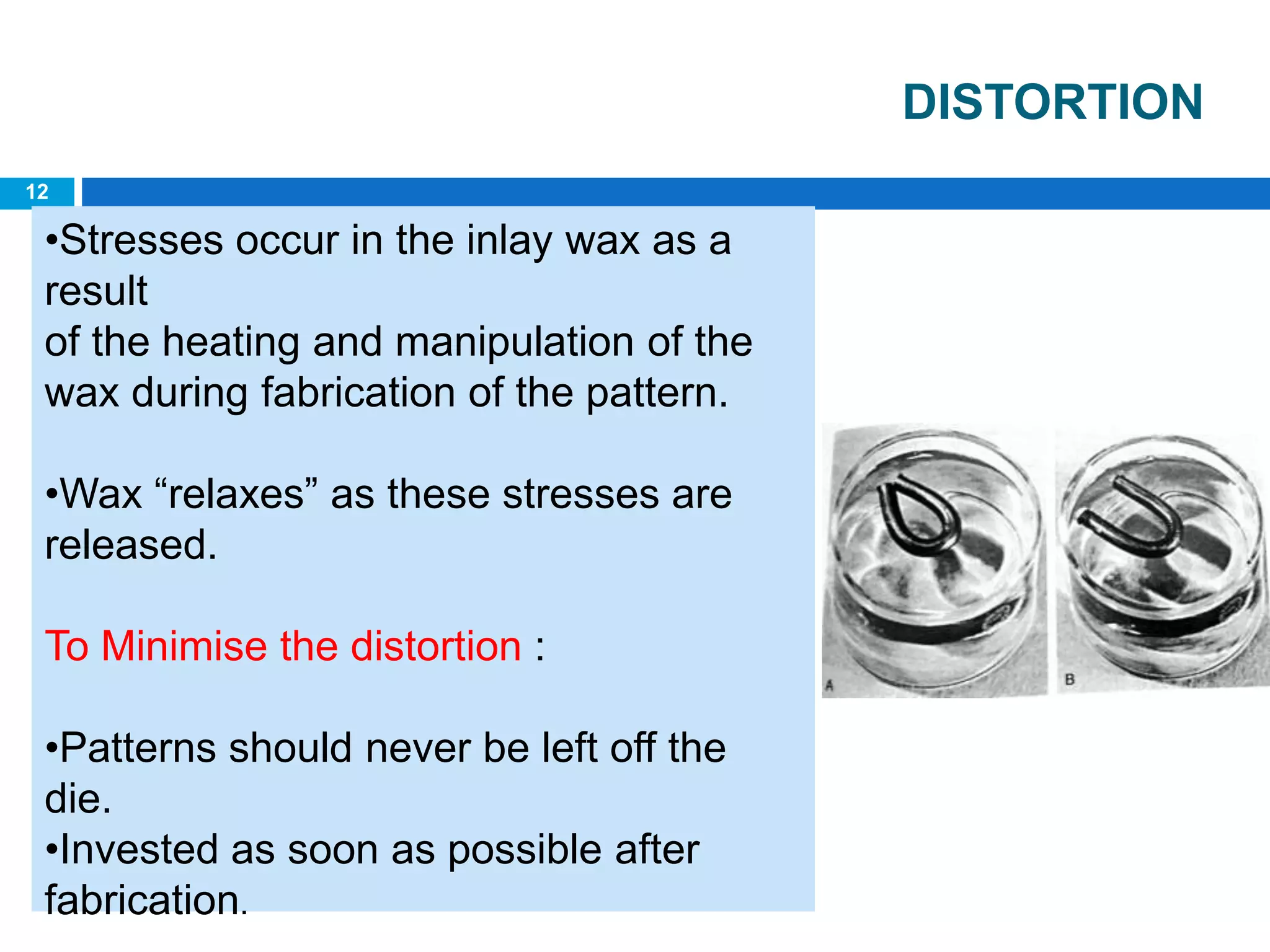 DISTORTION

12

•Stresses occur in the inlay wax as a result of the heating and manipulation of the wax during fabrication of the pattern.

•Wax “relaxes” as these stresses are released.

To Minimise the distortion :

•Patterns should never be left off the die.
•Invested as soon as possible after fabrication.

A

B